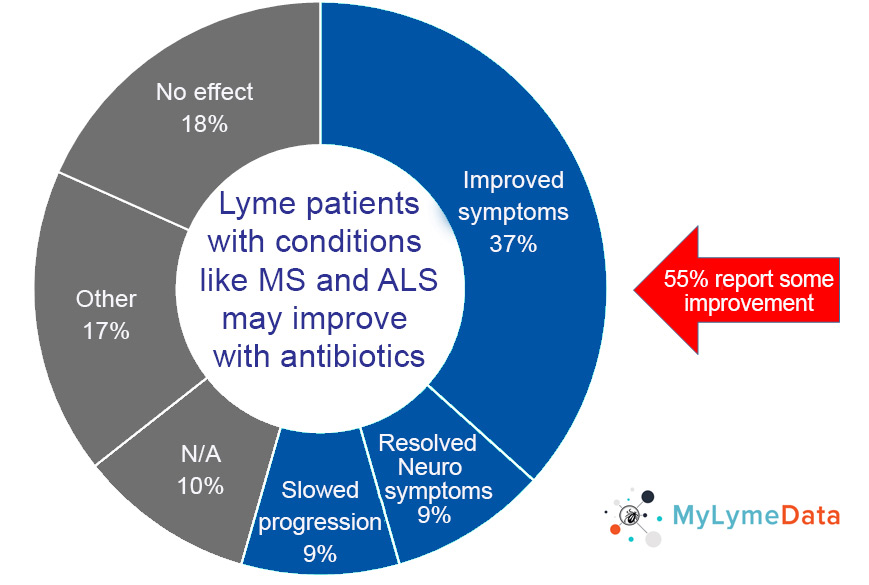 Lyme patients with conditions like MS and ALS may improve with antibiotics

Improved symptoms
37%

Resolved Neuro symptoms
9%

Slowed progression
9%

N/A
10%

Other
17%

No effect
18%

55% report some improvement

MyLymeData